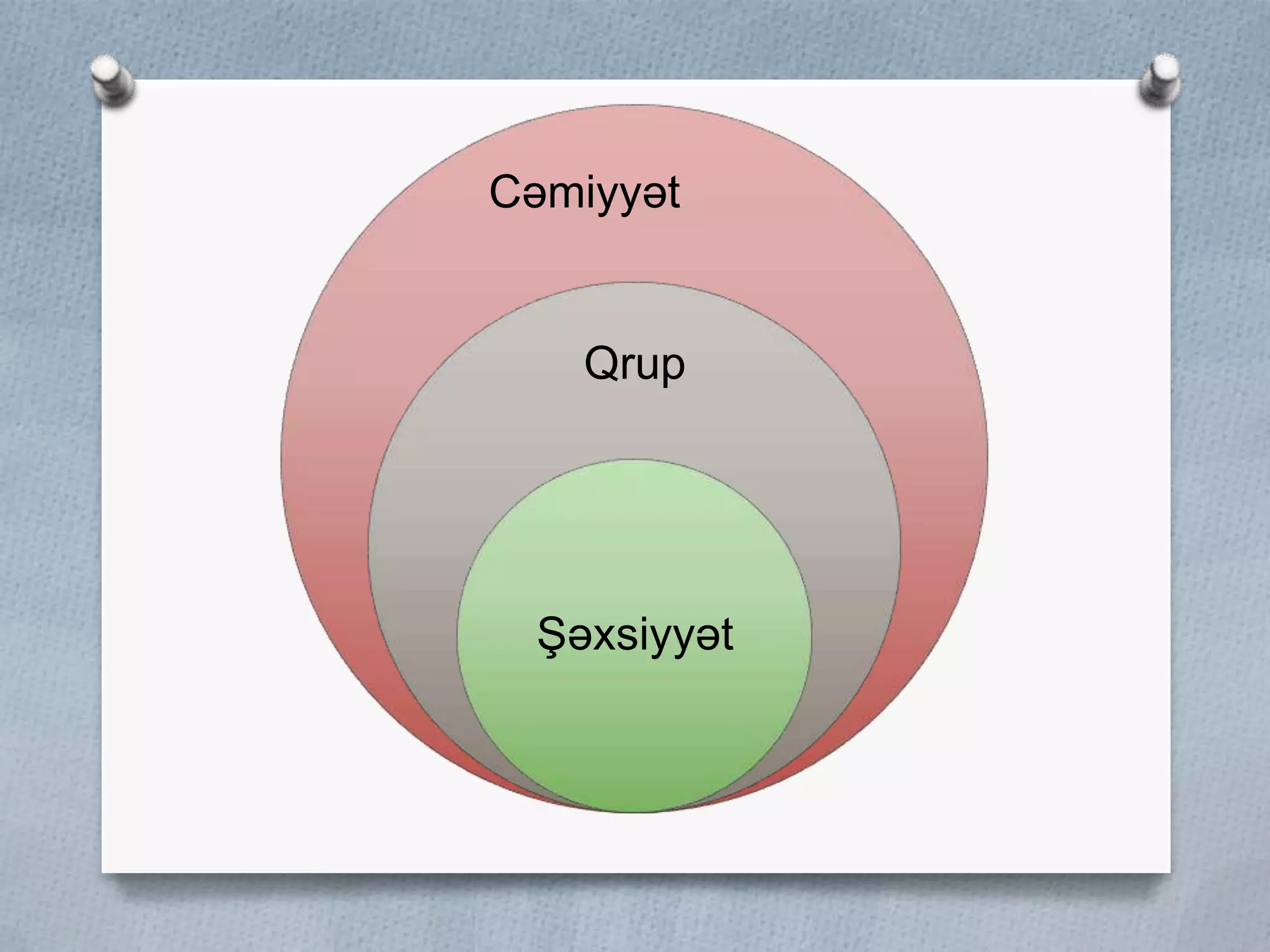 Cəmiyyət

Qrup

Şəxsiyyət